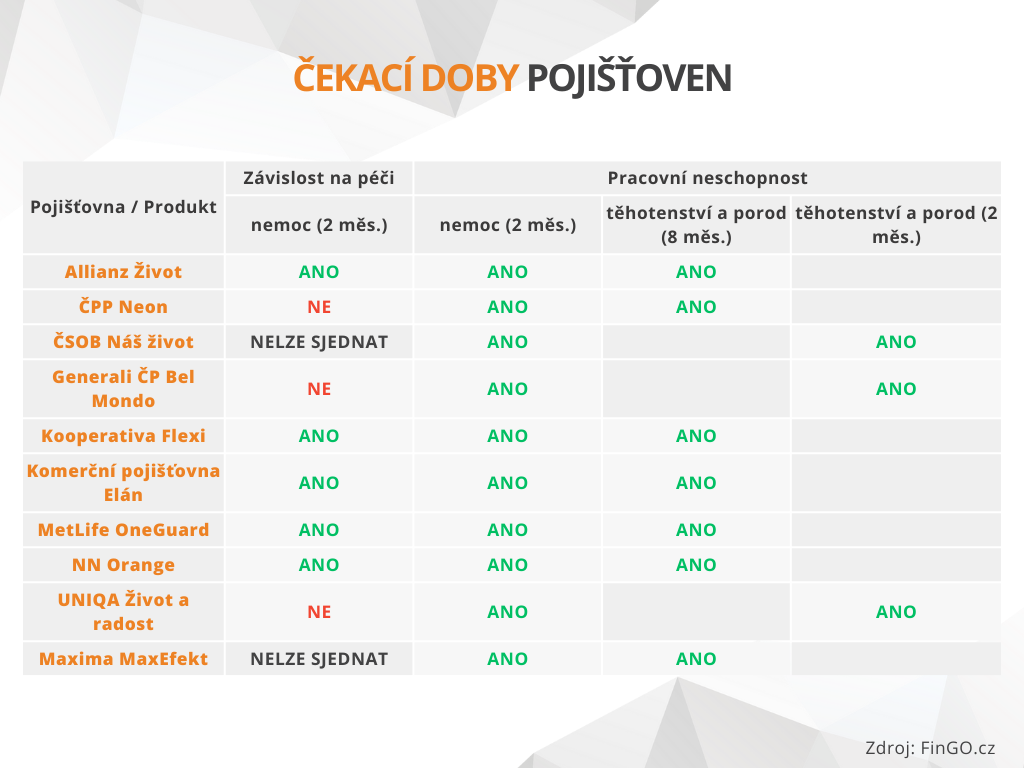 ČEKACÍ DOBY POJIŠŤOVEN

| Pojišťovna / Produkt | Závislost na péči | Pracovní neschopnost | | |
|---|---|---|---|---|
| | nemoc (2 měs.) | nemoc (2 měs.) | těhotenství a porod (8 měs.) | těhotenství a porod (2 měs.) |
| Allianz Život | ANO | ANO | ANO | |
| ČPP Neon | NE | ANO | ANO | |
| ČSOB Náš život | NELZE SJEDNAT | ANO | | ANO |
| Generali ČP Bel Mondo | NE | ANO | | ANO |
| Kooperativa Flexi | ANO | ANO | ANO | |
| Komerční pojišťovna Elán | ANO | ANO | ANO | |
| MetLife OneGuard | ANO | ANO | ANO | |
| NN Orange | ANO | ANO | ANO | |
| UNIQA Život a radost | NE | ANO | | ANO |
| Maxima MaxEfekt | NELZE SJEDNAT | ANO | ANO | |

Zdroj: FinGO.cz